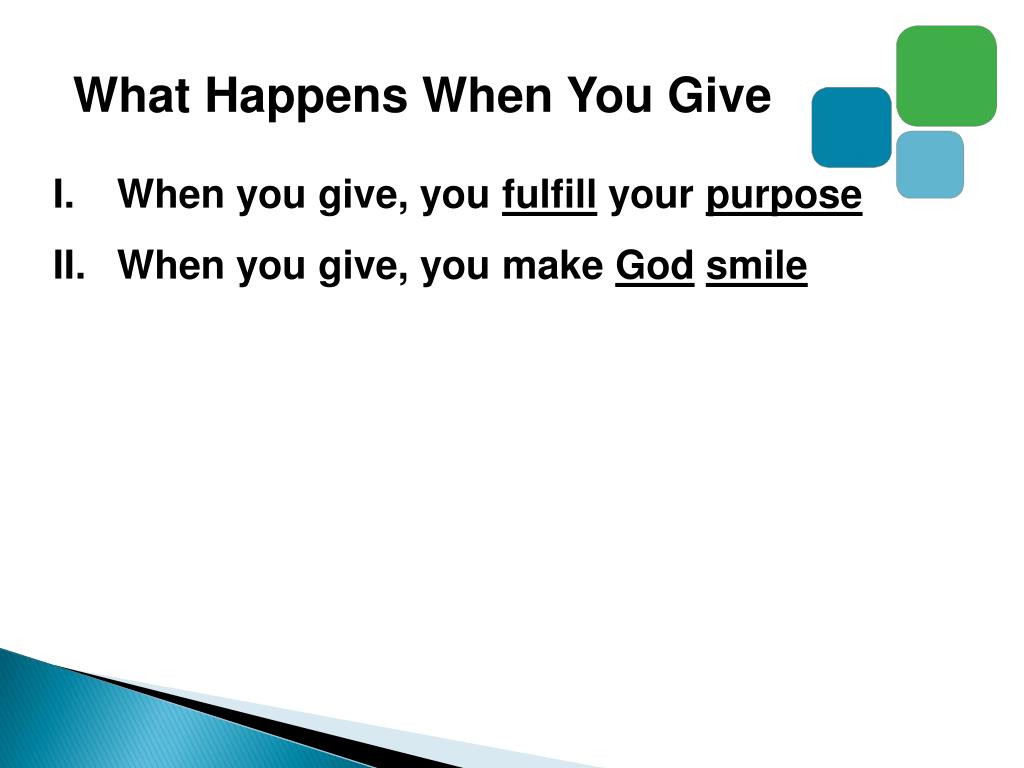 What Happens When You Give

I. When you give, you fulfill your purpose

II. When you give, you make God smile